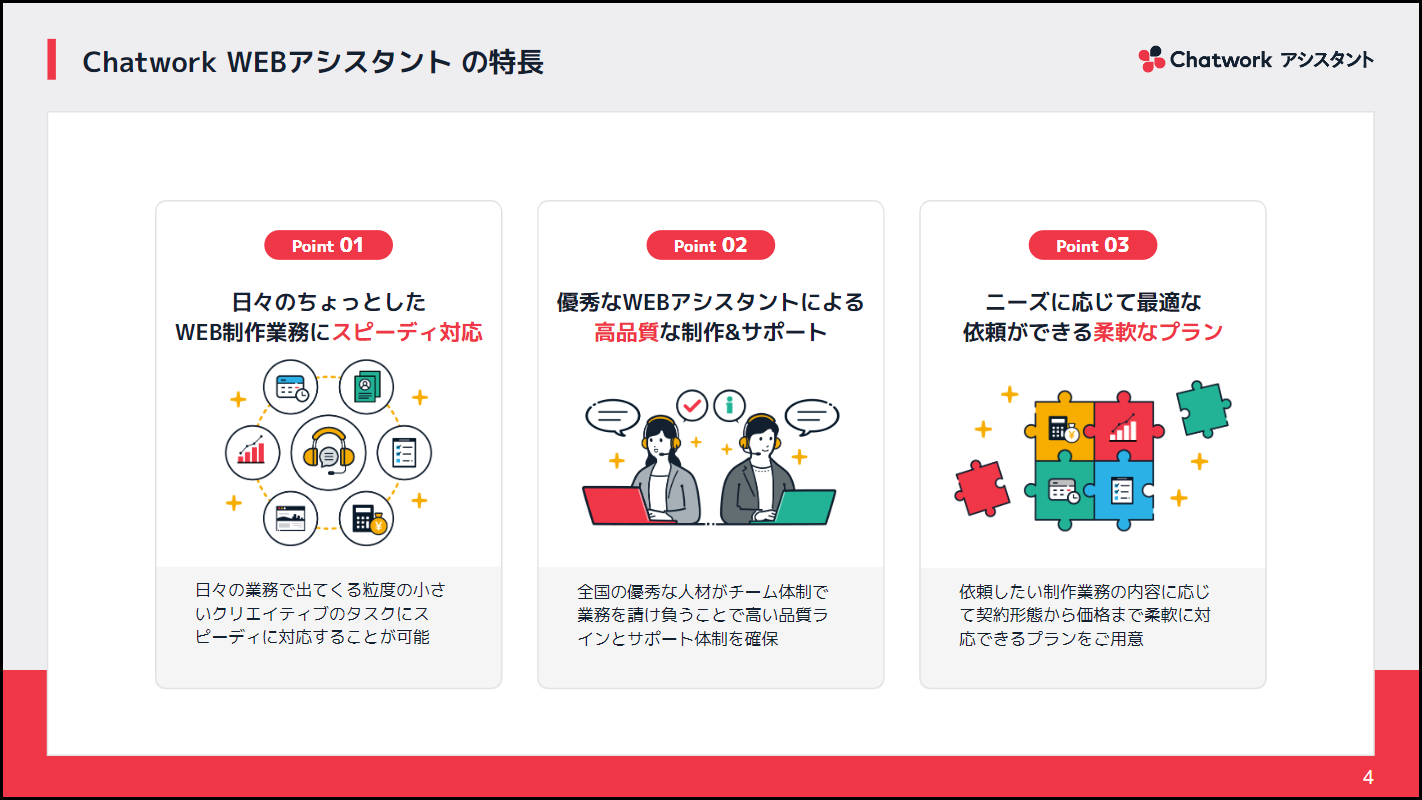 Chatwork WEBアシスタント の特長

Chatwork アシスタント

Point 01

日々のちょっとした
WEB制作業務にスピーディ対応

日々の業務で出てくる粒度の小さいクリエイティブのタスクにスピーディに対応することが可能

Point 02

優秀なWEBアシスタントによる
高品質な制作&サポート

全国の優秀な人材がチーム体制で業務を請け負うことで高い品質ラインとサポート体制を確保

Point 03

ニーズに応じて最適な
依頼ができる柔軟なプラン

依頼したい制作業務の内容に応じて契約形態から価格まで柔軟に対応できるプランをご用意

4